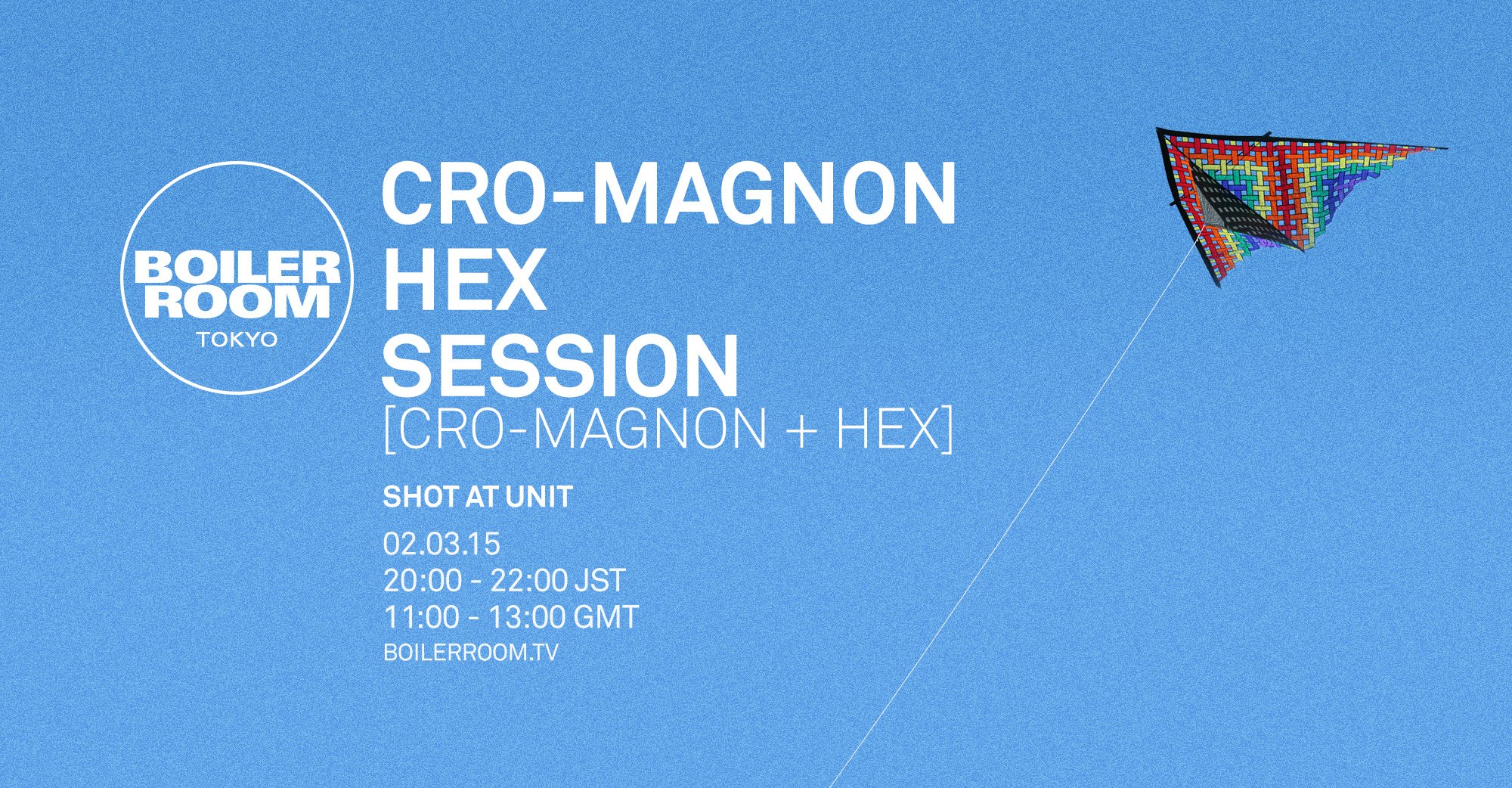 BOILER ROOM
TOKYO

CRO-MAGNON
HEX
SESSION
[CRO-MAGNON + HEX]

SHOT AT UNIT

02.03.15
20:00 - 22:00 JST
11:00 - 13:00 GMT
BOILERROOM.TV